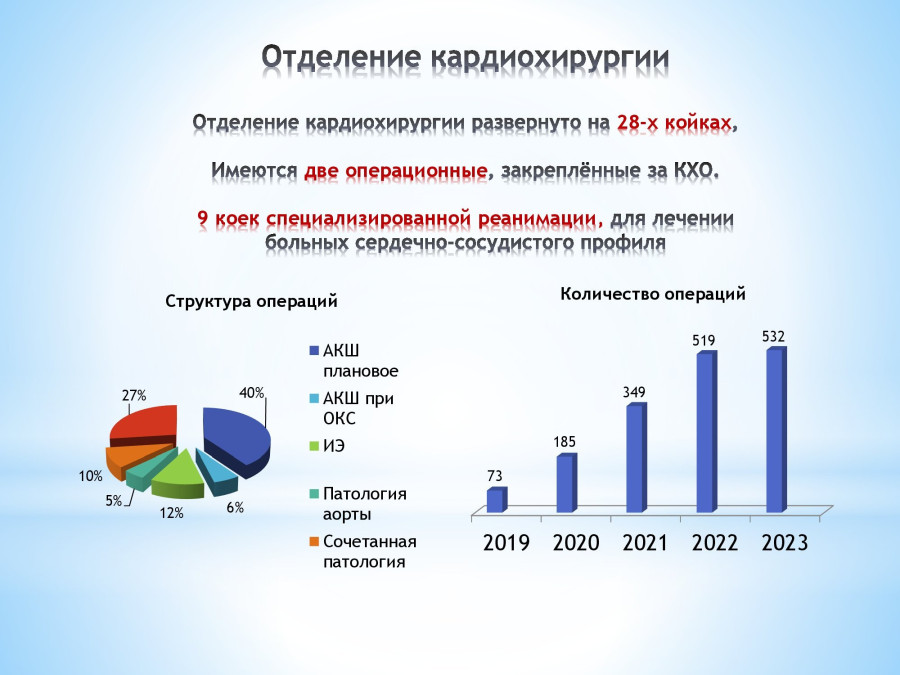 Отделение кардиохирургии

Отделение кардиохирургии развернуто на 28-х койках,

Имеются две операционные, закреплённые за КХО.

9 коек специализированной реанимации, для лечении больных сердечно-сосудистого профиля

Структура операций

27%
40%
10%
5%
12%
6%

АКШ плановое
АКШ при ОКС
ИЭ
Патология аорты
Сочетанная патология

Количество операций

73
185
349
519
532

2019
2020
2021
2022
2023